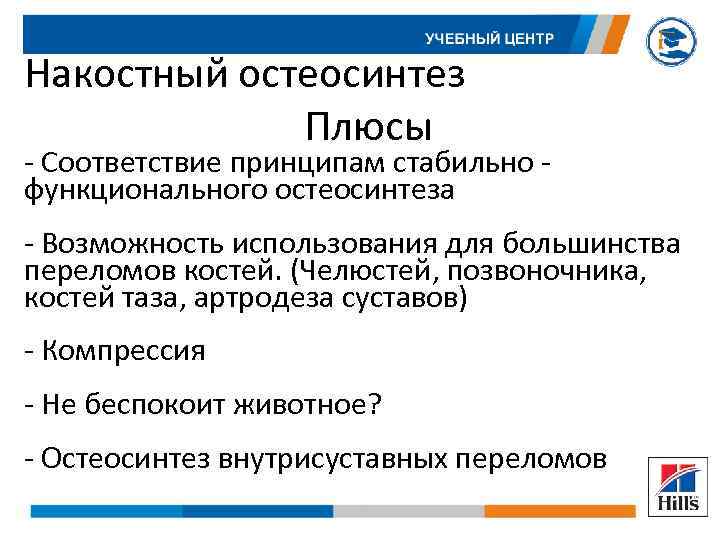 УЧЕБНЫЙ ЦЕНТР

Накостный остеосинтез

Плюсы

- Соответствие принципам стабильно - функционального остеосинтеза

- Возможность использования для большинства переломов костей. (Челюстей, позвоночника, костей таза, артродеза суставов)

- Компрессия

- Не беспокоит животное?

- Остеосинтез внутрисуставных переломов

Hill's